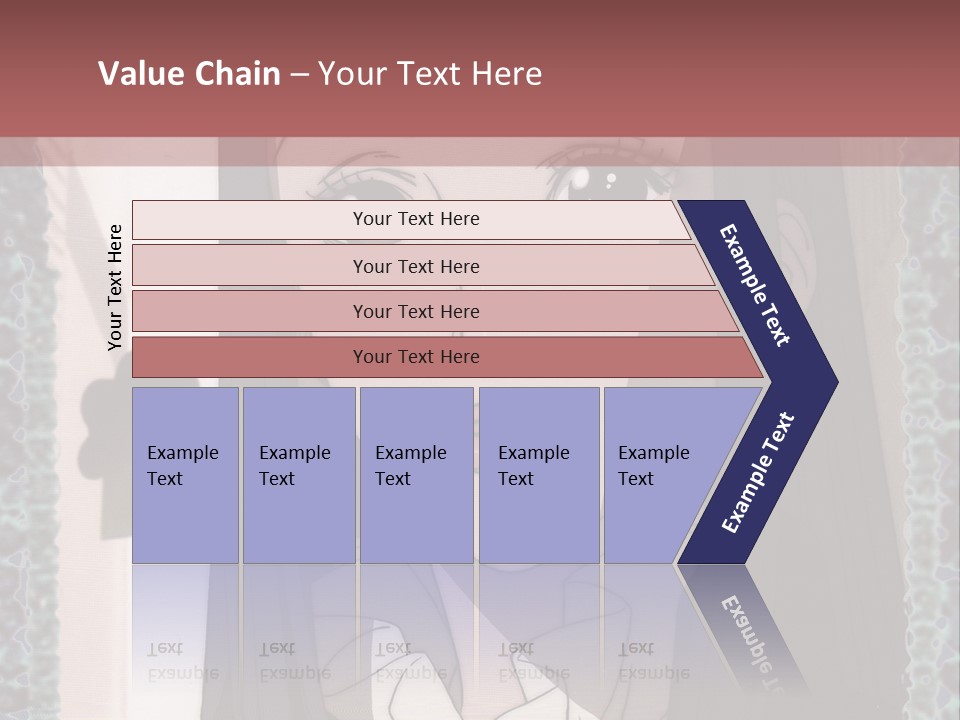 Value Chain – Your Text Here

Your Text Here

Your Text Here

Your Text Here

Your Text Here

Your Text Here

Example Text

Example Text

Example Text

Example Text

Example Text

Example Text

Example Text